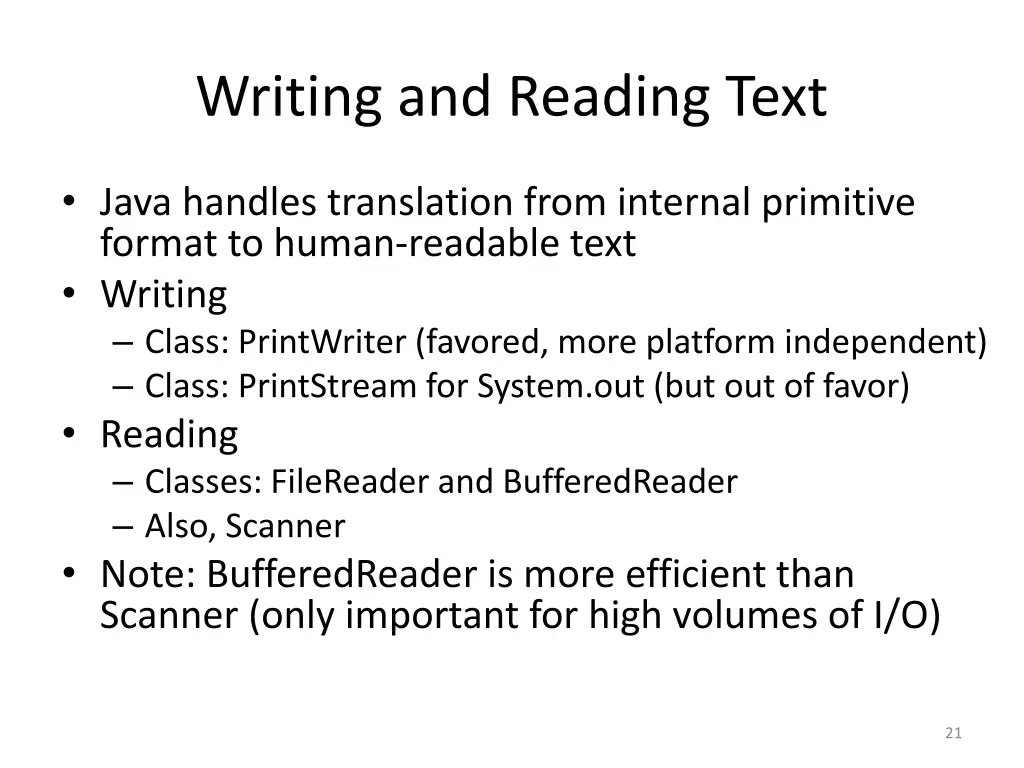 Writing and Reading Text

• Java handles translation from internal primitive format to human-readable text
• Writing
– Class: PrintWriter (favored, more platform independent)
– Class: PrintStream for System.out (but out of favor)
• Reading
– Classes: FileReader and BufferedReader
– Also, Scanner
• Note: BufferedReader is more efficient than Scanner (only important for high volumes of I/O)

21